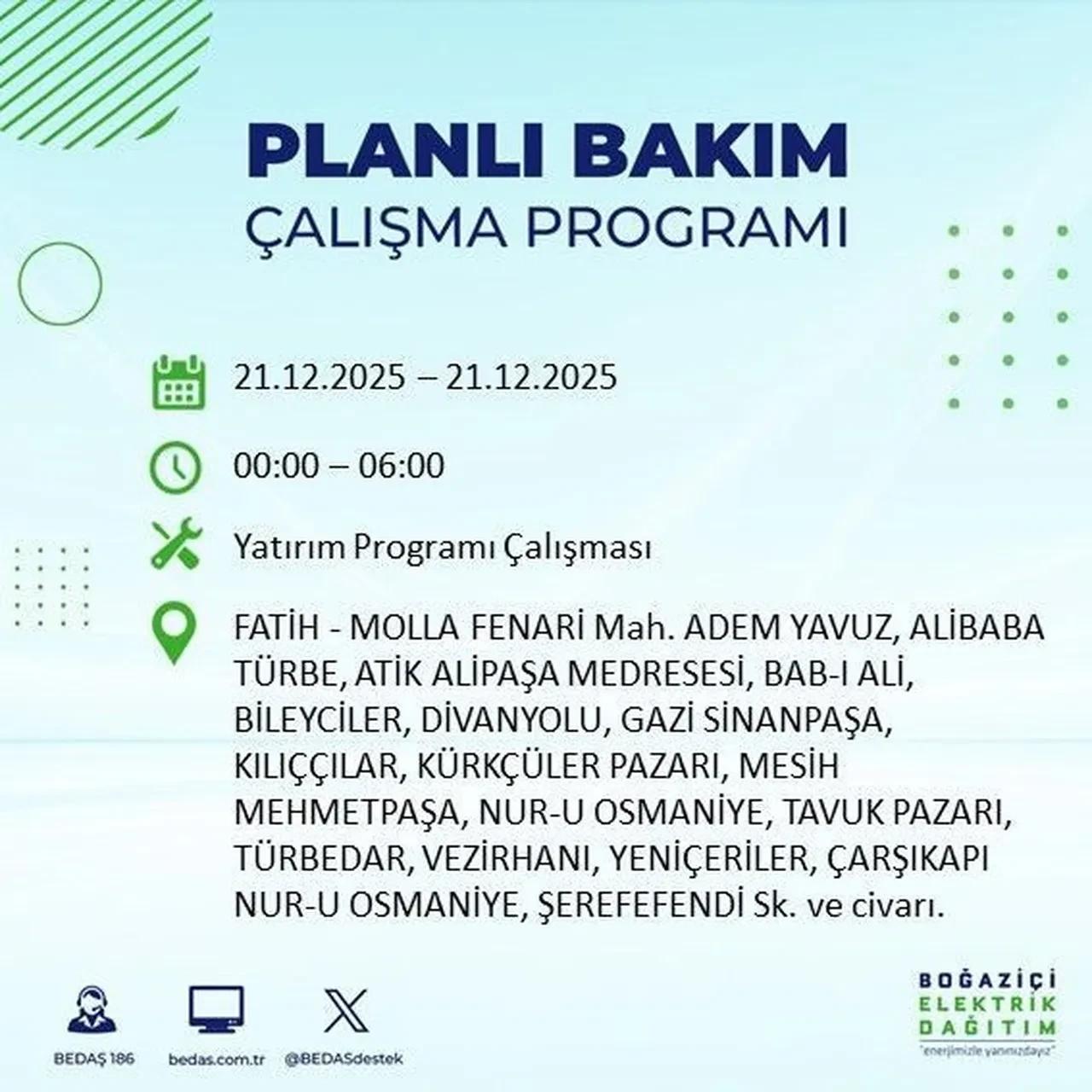 PLANLI BAKIM
ÇALIŞMA PROGRAMI

21.12.2025 – 21.12.2025

00:00 – 06:00

Yatırım Programı Çalışması

FATİH - MOLLA FENARİ Mah. ADEM YAVUZ, ALİBABA TÜRBE, ATİK ALİPAŞA MEDRESESİ, BAB-I ALİ, BİLEYCİLER, DİVANYOLU, GAZİ SİNANPAŞA, KILIÇÇILAR, KÜRKÇÜLER PAZARI, MESİH MEHMETPAŞA, NUR-U OSMANİYE, TAVUK PAZARI, TÜRBEDAR, VEZİRHANI, YENİÇERİLER, ÇARŞIKAPI NUR-U OSMANİYE, ŞEREFEFENDİ Sk. ve civarı.

BEDAŞ 186
bedas.com.tr
@BEDASdestek

BOĞAZİÇİ ELEKTRİK DAĞITIM
"enerjimizle yanınızdayız"